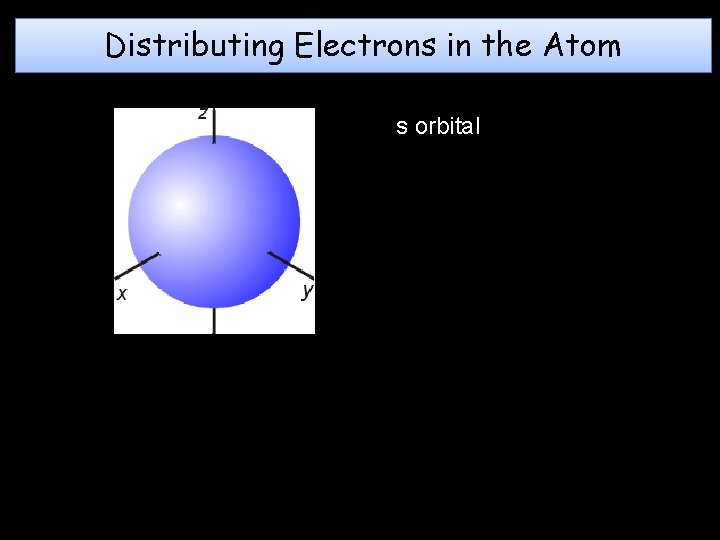 Distributing Electrons in the Atom

z

x

y

s orbital